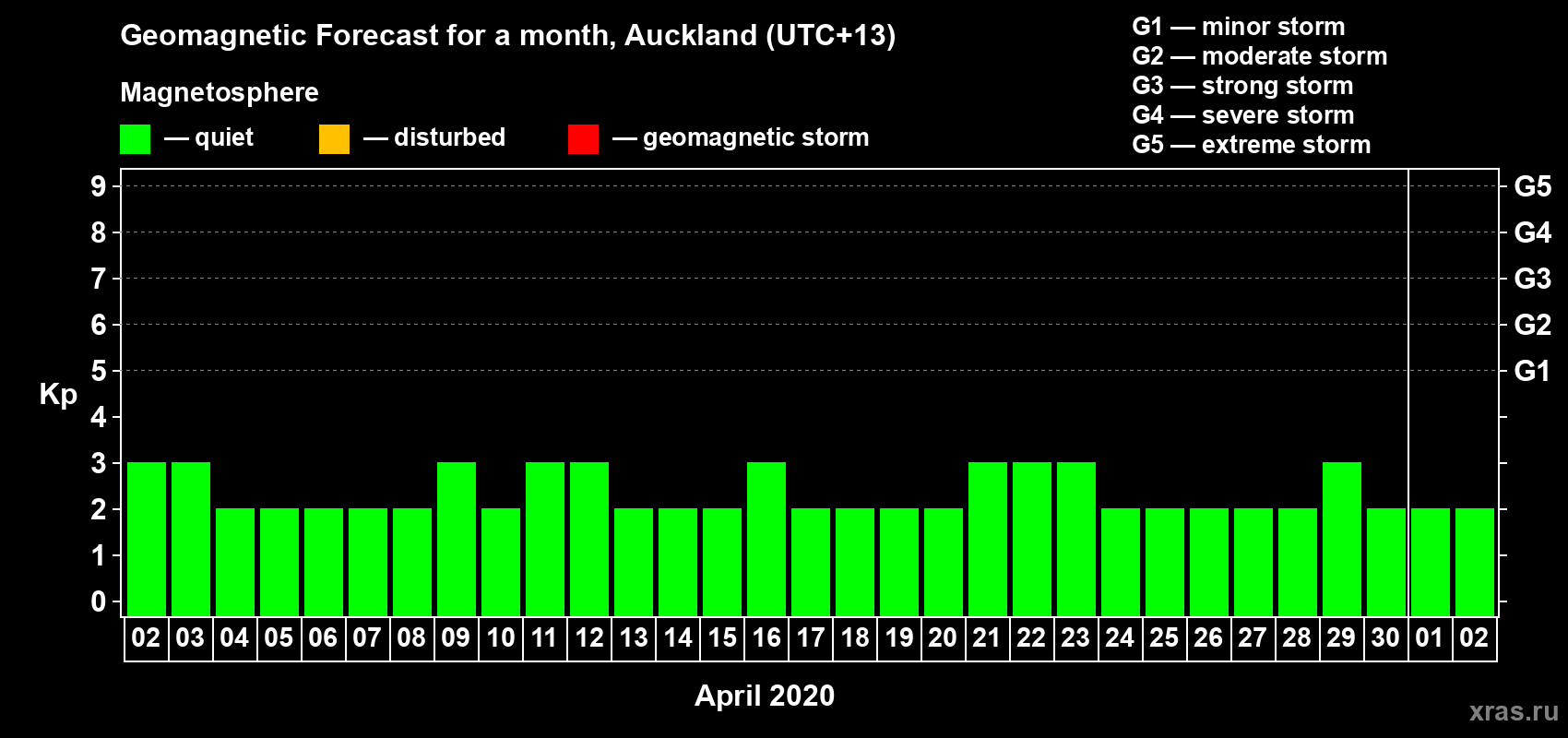 Geomagnetic Forecast for a month, Auckland (UTC+13)

Magnetosphere

— quiet — disturbed — geomagnetic storm

G1 — minor storm
G2 — moderate storm
G3 — strong storm
G4 — severe storm
G5 — extreme storm

Kp

9
8
7
6
5
4
3
2
1
0

G5
G4
G3
G2
G1

02 03 04 05 06 07 08 09 10 11 12 13 14 15 16 17 18 19 20 21 22 23 24 25 26 27 28 29 30 01 02

April 2020

xras.ru